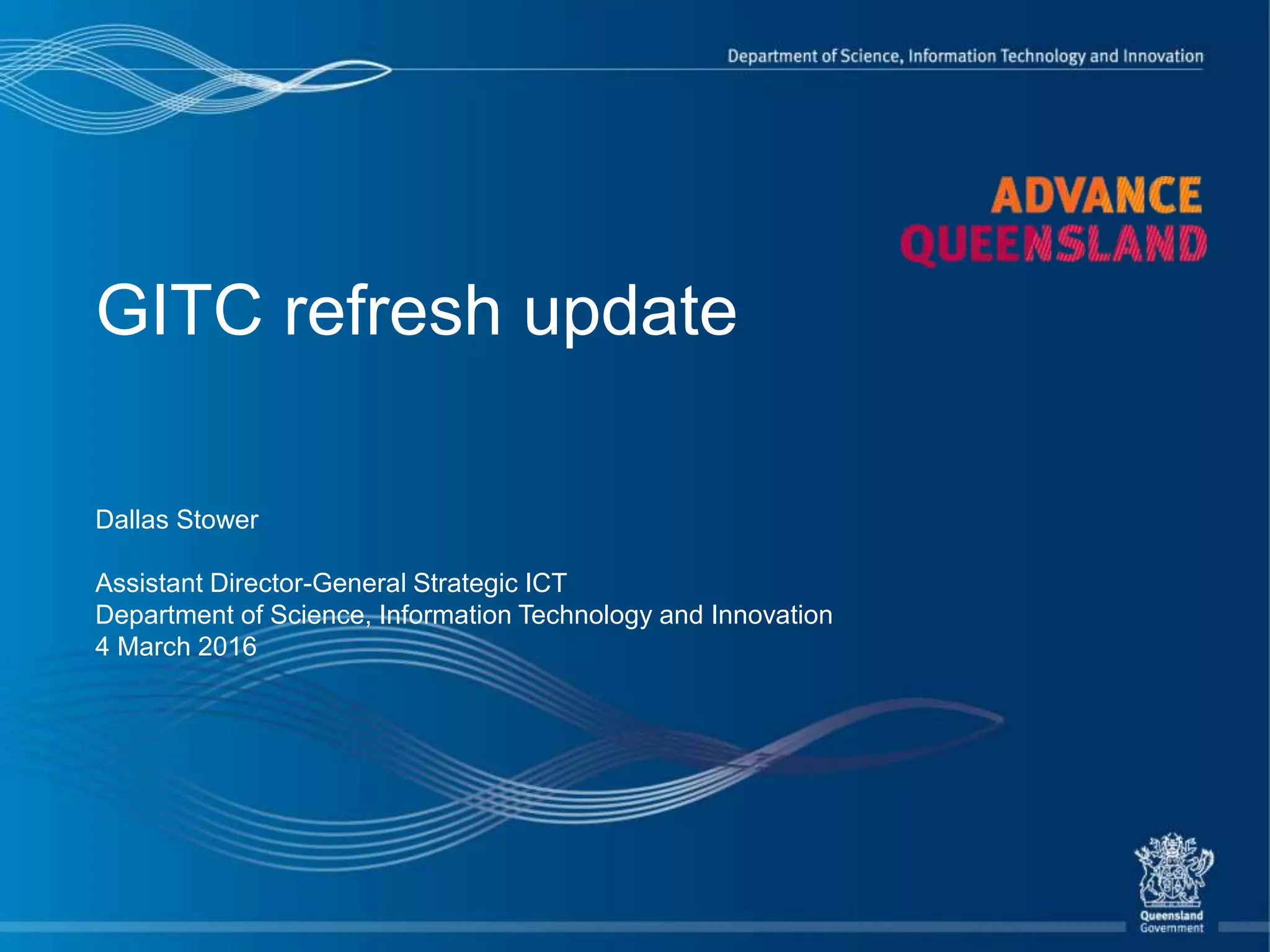 Department of Science, Information Technology and Innovation

ADVANCE QUEENSLAND

GITC refresh update

Dallas Stower

Assistant Director-General Strategic ICT
Department of Science, Information Technology and Innovation
4 March 2016

Queensland Government